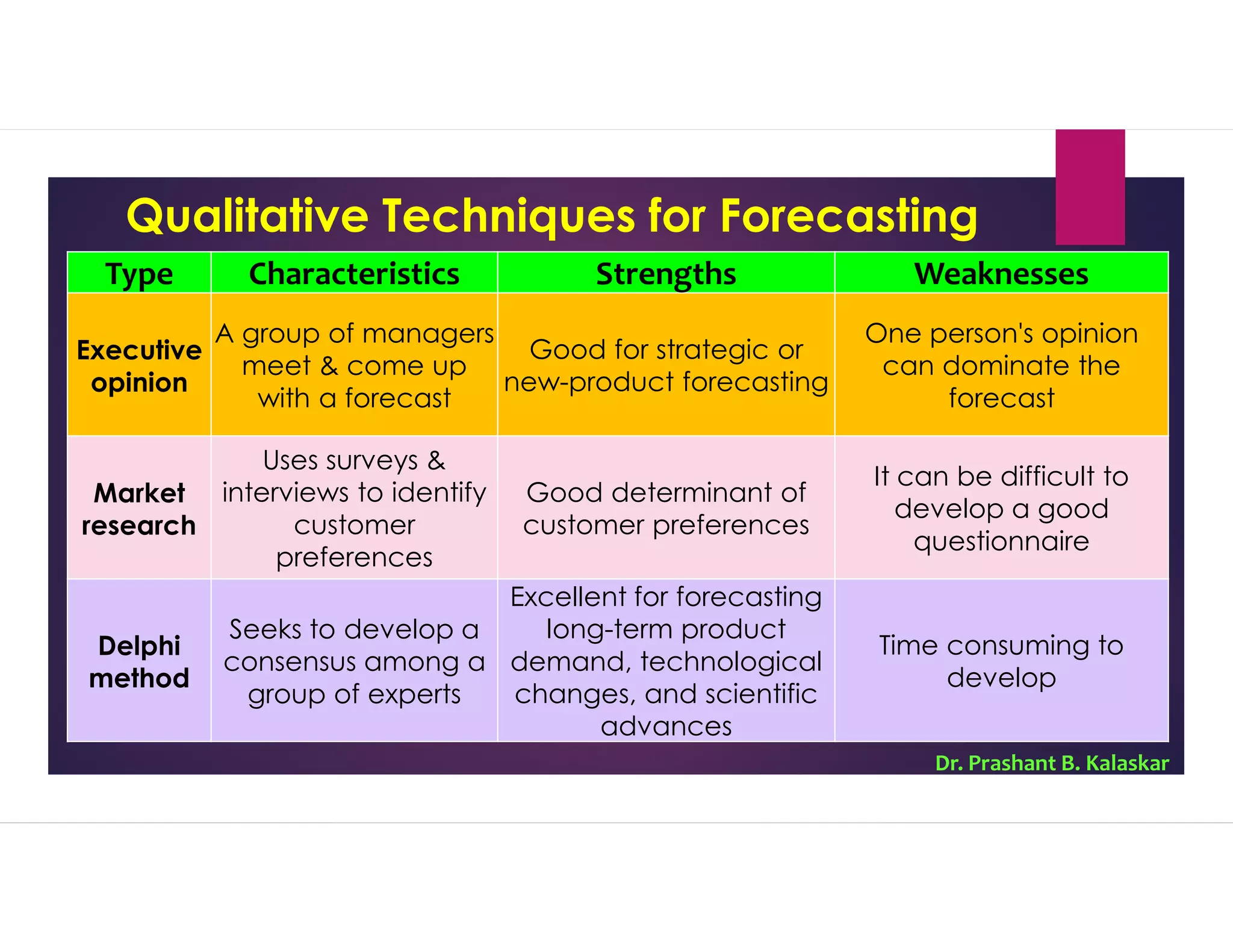 Qualitative Techniques for Forecasting

| Type | Characteristics | Strengths | Weaknesses |
|---|---|---|---|
| Executive opinion | A group of managers meet & come up with a forecast | Good for strategic or new-product forecasting | One person's opinion can dominate the forecast |
| Market research | Uses surveys & interviews to identify customer preferences | Good determinant of customer preferences | It can be difficult to develop a good questionnaire |
| Delphi method | Seeks to develop a consensus among a group of experts | Excellent for forecasting long-term product demand, technological changes, and scientific advances | Time consuming to develop |

Dr. Prashant B. Kalaskar